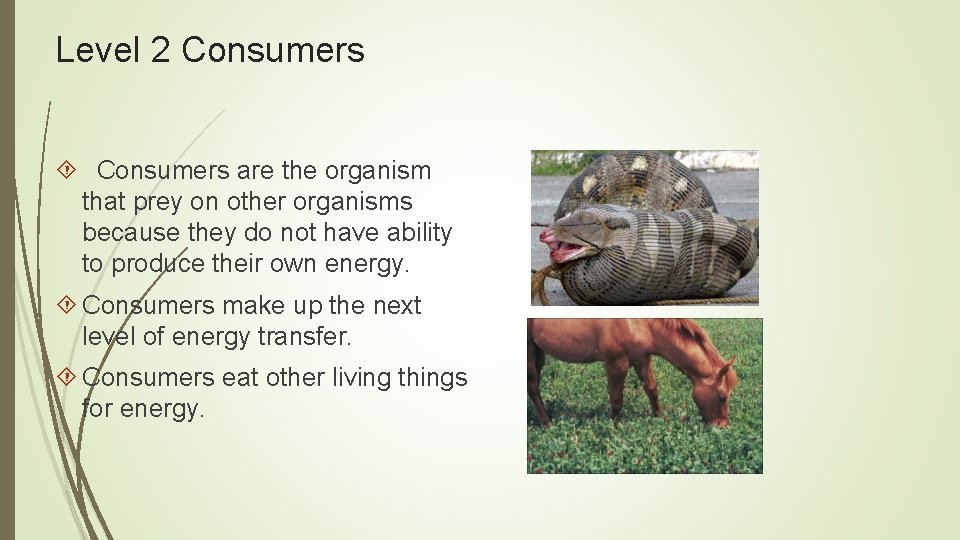 Level 2 Consumers

Consumers are the organism that prey on other organisms because they do not have ability to produce their own energy.

Consumers make up the next level of energy transfer.

Consumers eat other living things for energy.